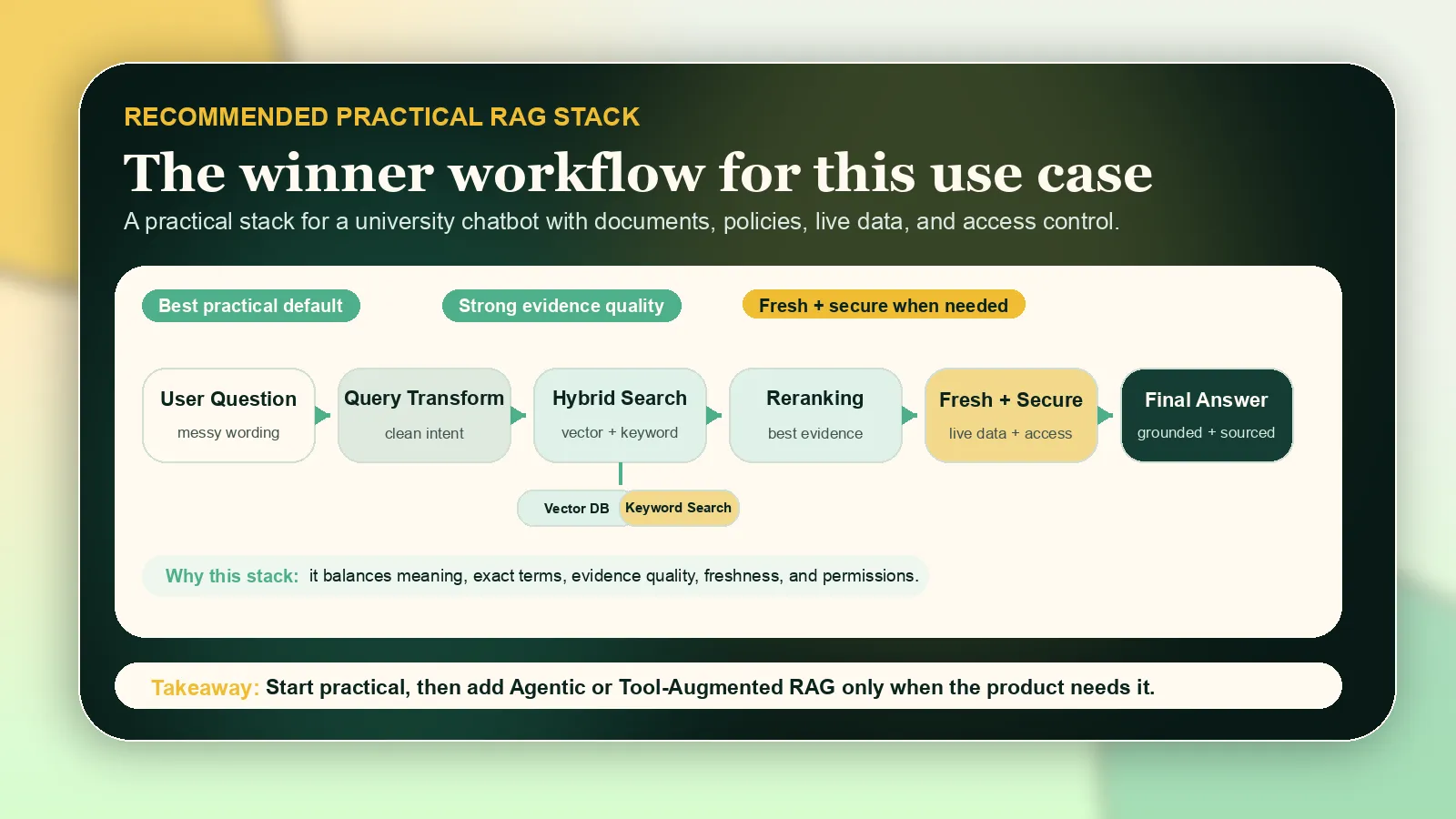 RECOMMENDED PRACTICAL RAG STACK

The winner workflow for this use case

A practical stack for a university chatbot with documents, policies, live data, and access control.

Best practical default

Strong evidence quality

Fresh + secure when needed

User Question
messy wording

Query Transform
clean intent

Hybrid Search
vector + keyword

Reranking
best evidence

Fresh + Secure
live data + access

Final Answer
grounded + sourced

Vector DB

Keyword Search

Why this stack: it balances meaning, exact terms, evidence quality, freshness, and permissions.

Takeaway: Start practical, then add Agentic or Tool-Augmented RAG only when the product needs it.